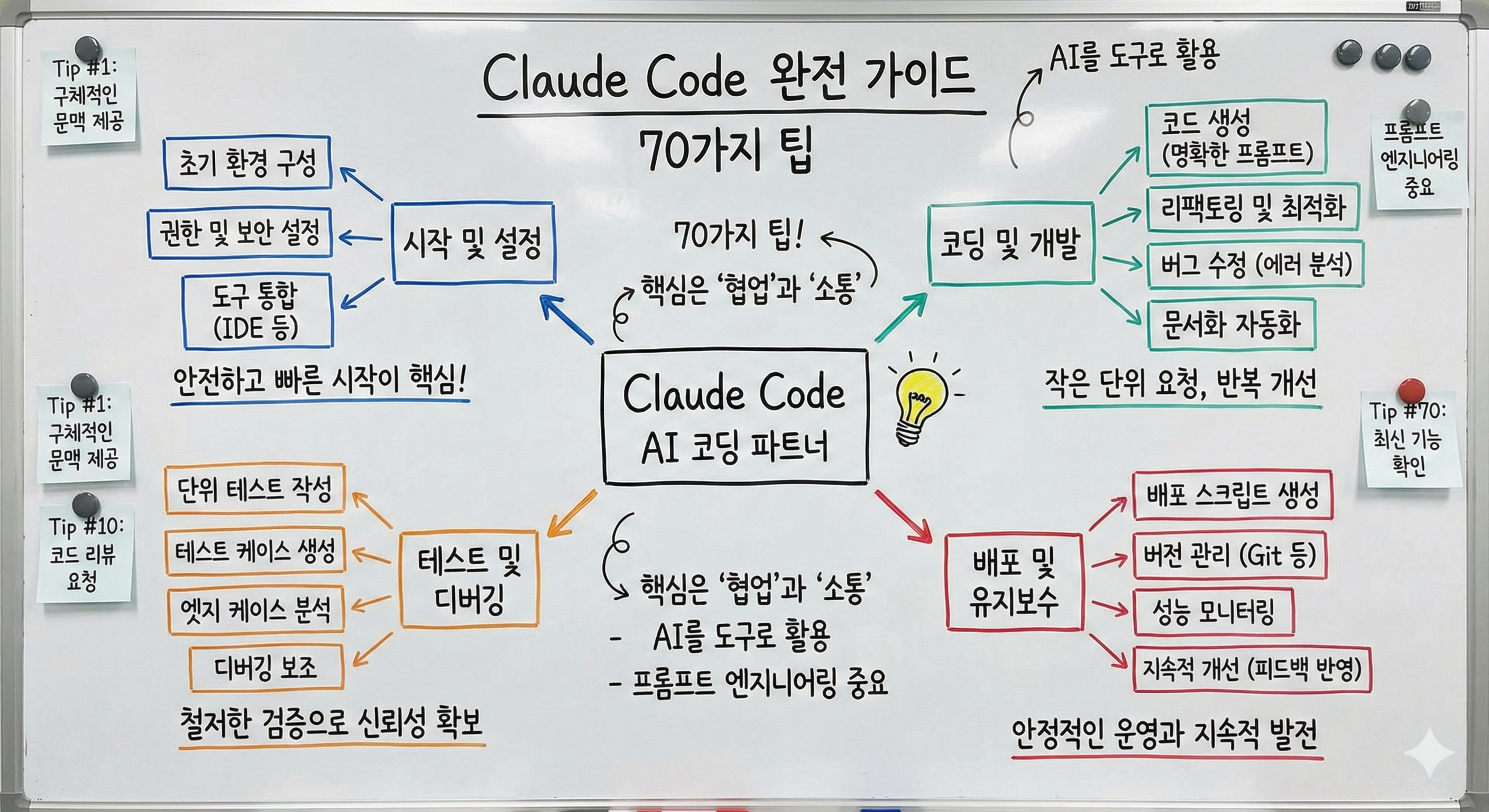 Tip #1:
구체적인
문맥 제공

Claude Code 완전 가이드

70가지 팁

AI를 도구로 활용

프롬프트
엔지니어링
중요

초기 환경 구성

권한 및 보안 설정

도구 통합
(IDE 등)

시작 및 설정

안전하고 빠른 시작이 핵심!

70가지 팁!

핵심은 '협업'과 '소통'

코딩 및 개발

코드 생성
(명확한 프롬프트)

리팩토링 및 최적화

버그 수정 (에러 분석)

문서화 자동화

작은 단위 요청, 반복 개선

Claude Code
AI 코딩 파트너

Tip #1:
구체적인
문맥 제공

Tip #10:
코드 리뷰
요청

Tip #70:
최신 기능
확인

단위 테스트 작성

테스트 케이스 생성

엣지 케이스 분석

디버깅 보조

테스트 및
디버깅

철저한 검증으로 신뢰성 확보

핵심은 '협업'과 '소통'
- AI를 도구로 활용
- 프롬프트 엔지니어링 중요

배포 및
유지보수

배포 스크립트 생성

버전 관리 (Git 등)

성능 모니터링

지속적 개선 (피드백 반영)

안정적인 운영과 지속적 발전